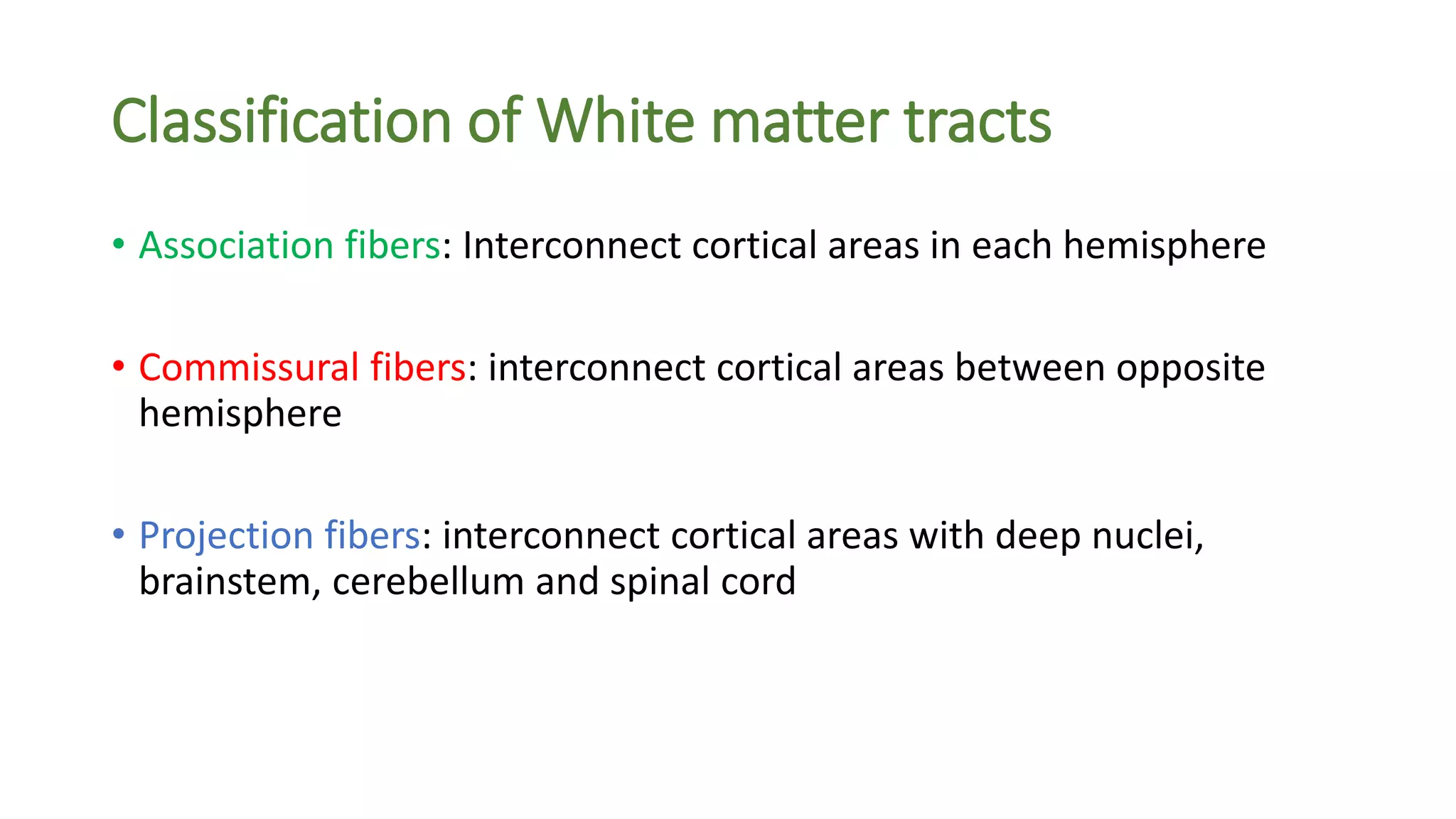 Classification of White matter tracts

• Association fibers: Interconnect cortical areas in each hemisphere

• Commissural fibers: interconnect cortical areas between opposite hemisphere

• Projection fibers: interconnect cortical areas with deep nuclei, brainstem, cerebellum and spinal cord